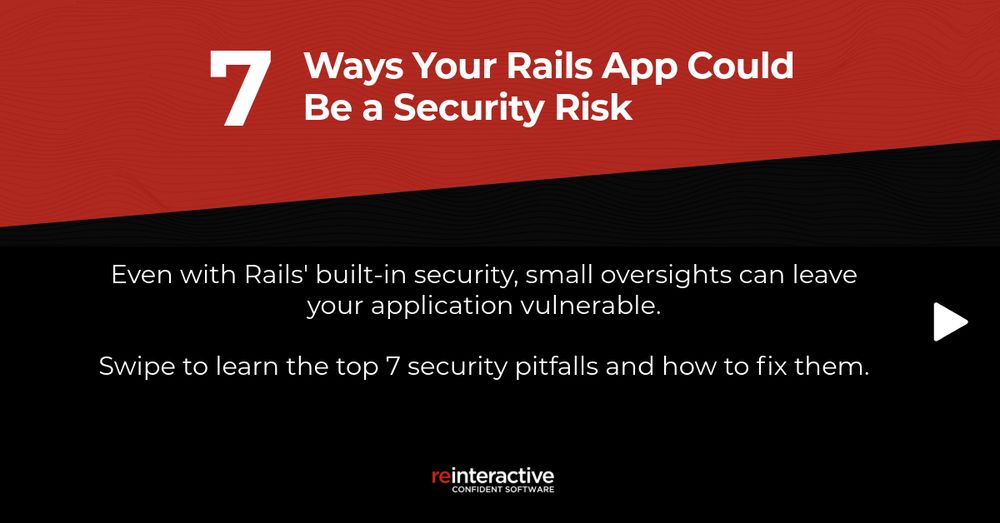 7 Ways Your Rails App Could Be a Security Risk

Even with Rails' built-in security, small oversights can leave your application vulnerable.

Swipe to learn the top 7 security pitfalls and how to fix them.

reinteractive
CONFIDENT SOFTWARE